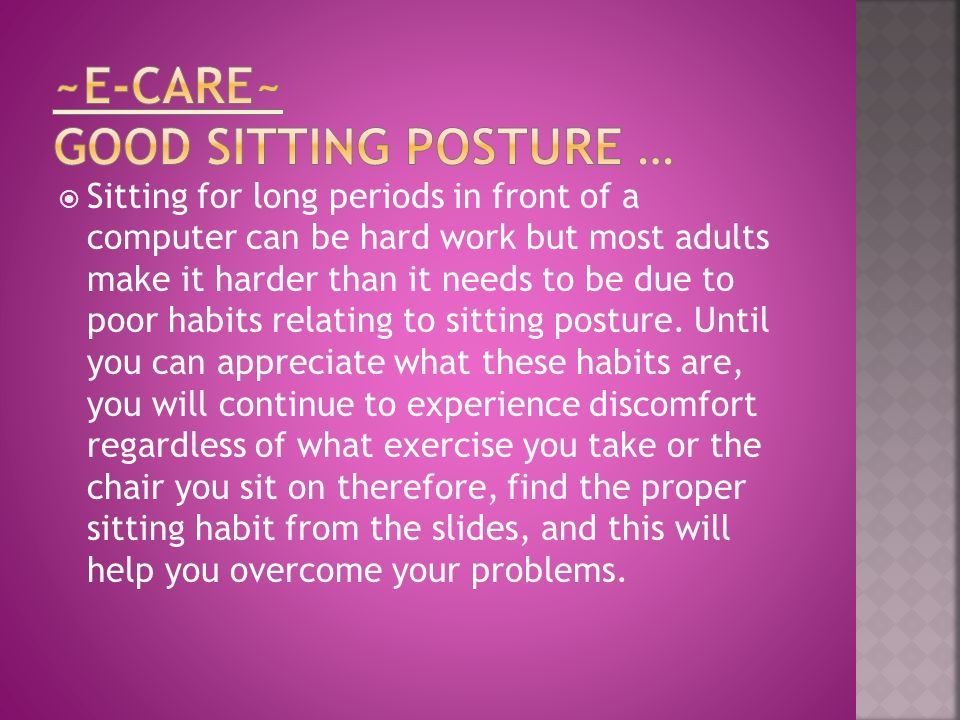 ~E-CARE~
GOOD SITTING POSTURE …

Sitting for long periods in front of a computer can be hard work but most adults make it harder than it needs to be due to poor habits relating to sitting posture. Until you can appreciate what these habits are, you will continue to experience discomfort regardless of what exercise you take or the chair you sit on therefore, find the proper sitting habit from the slides, and this will help you overcome your problems.